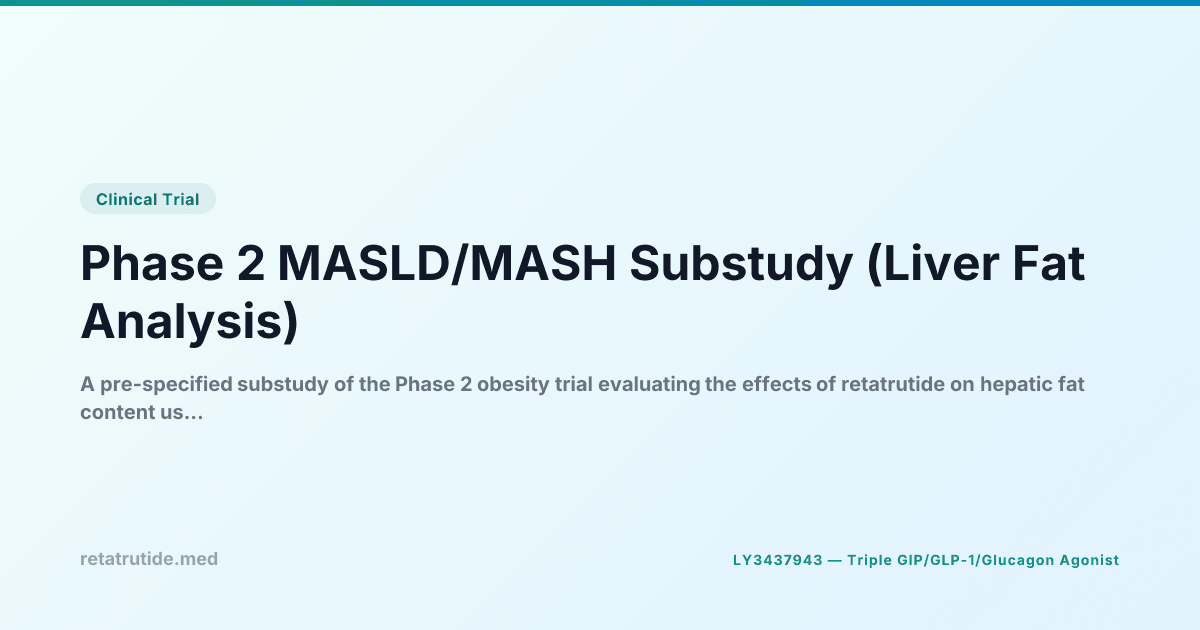 Clinical Trial

Phase 2 MASLD/MASH Substudy (Liver Fat Analysis)

A pre-specified substudy of the Phase 2 obesity trial evaluating the effects of retatrutide on hepatic fat content us...

retatrutide.med

LY3437943 — Triple GIP/GLP-1/Glucagon Agonist